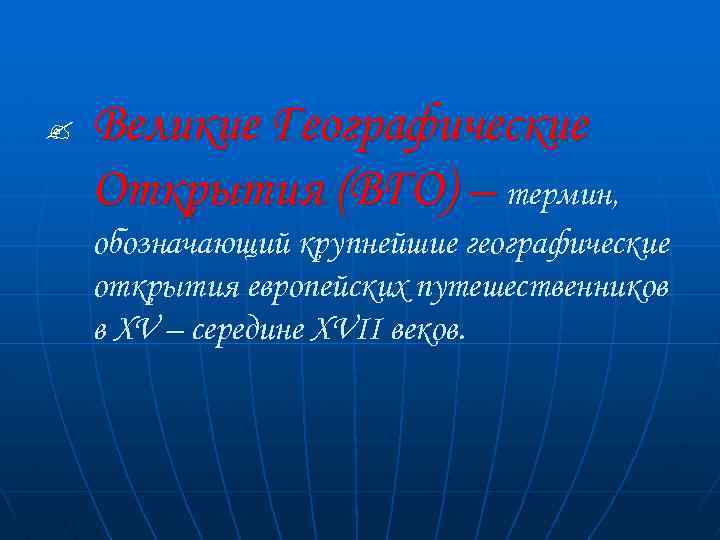 Великие Географические Открытия (ВГО) – термин, обозначающий крупнейшие географические открытия европейских путешественников в XV – середине XVII веков.